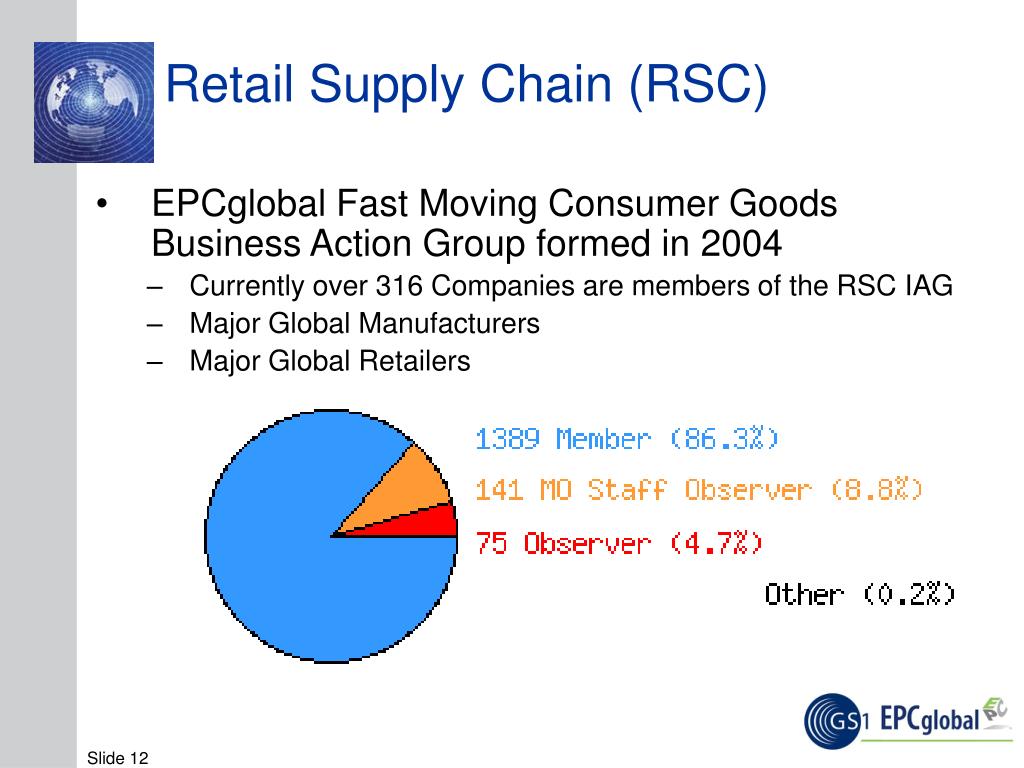 Retail Supply Chain (RSC)

• EPCglobal Fast Moving Consumer Goods Business Action Group formed in 2004
– Currently over 316 Companies are members of the RSC IAG
– Major Global Manufacturers
– Major Global Retailers

1389 Member (86.3%)
141 MO Staff Observer (8.8%)
75 Observer (4.7%)
Other (0.2%)

GS1 EPCglobal

Slide 12